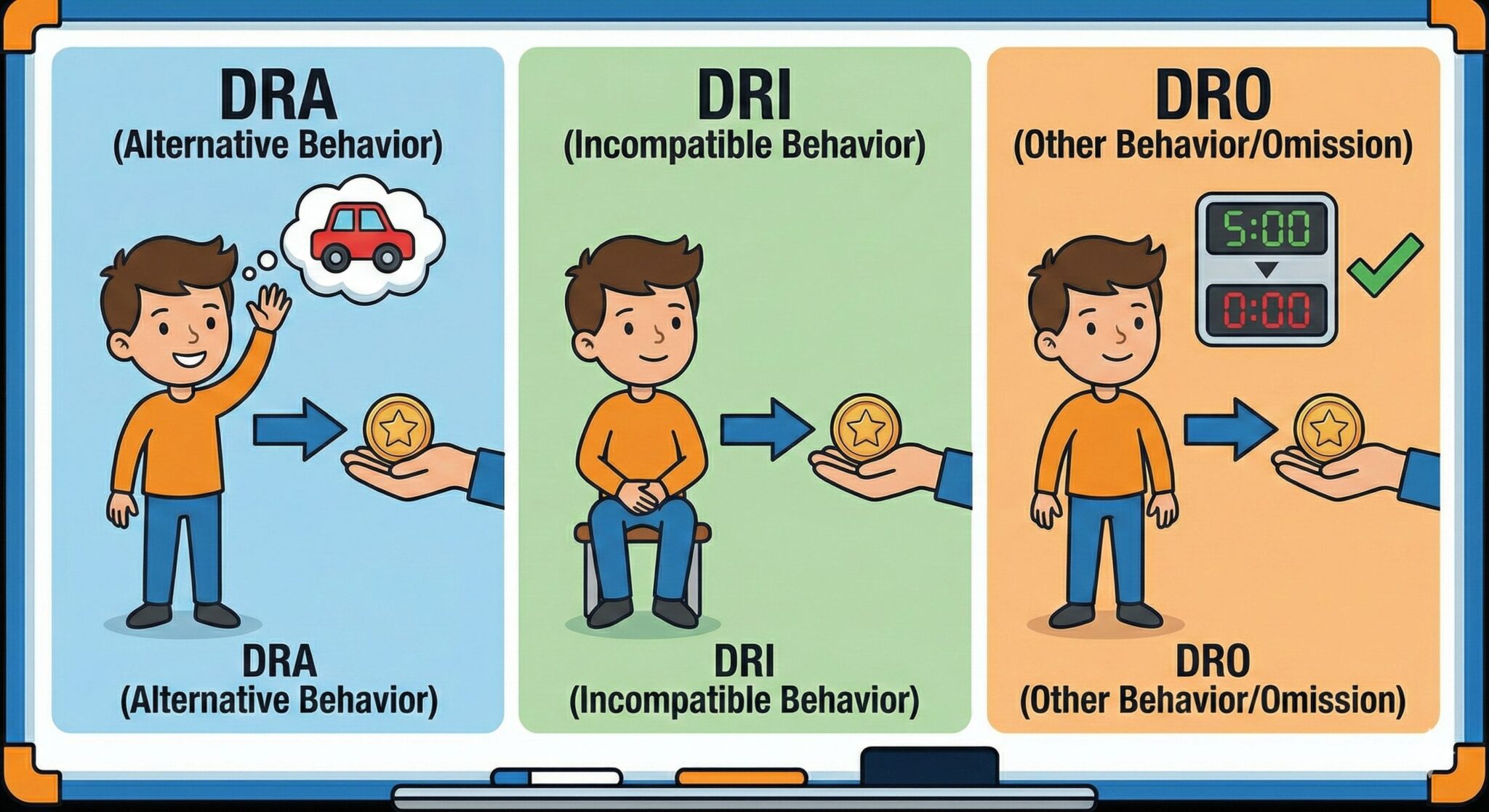 DRA
(Alternative Behavior)

DRA
(Alternative Behavior)

DRI
(Incompatible Behavior)

DRI
(Incompatible Behavior)

DRO
(Other Behavior/Omission)

5:00
0:00

DRO
(Other Behavior/Omission)